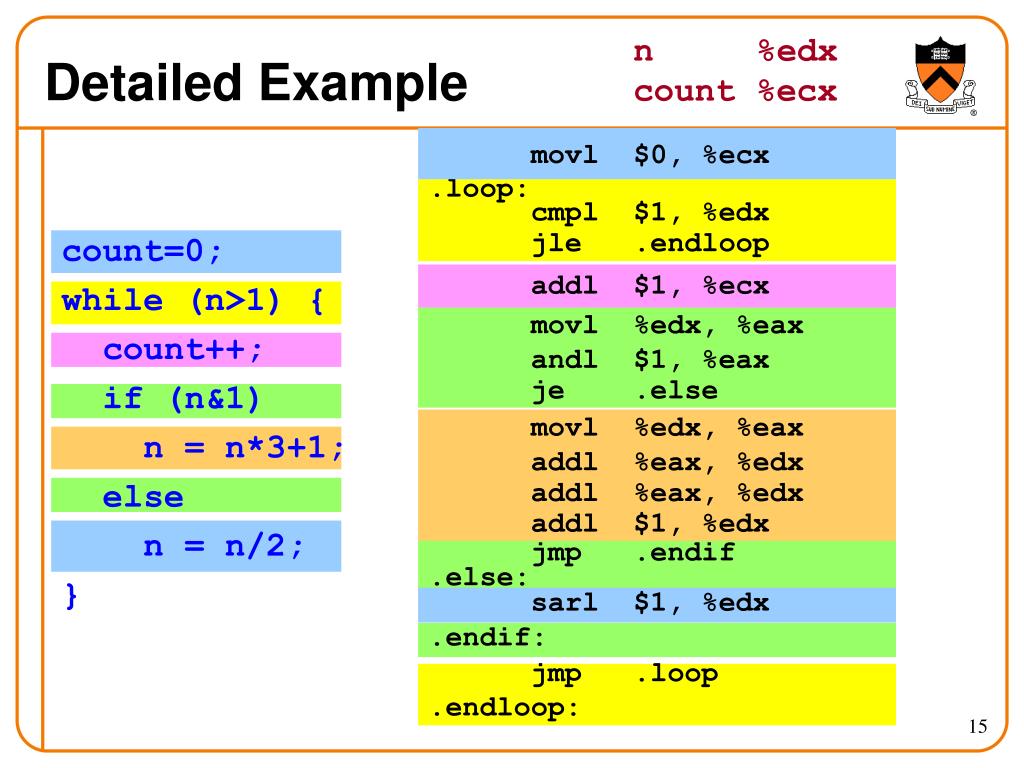 Detailed Example

n %edx
count %ecx

DEI SUB NUMINE VIGET

count=0;
while (n>1) {
count++;
if (n&1)
n = n*3+1;
else
n = n/2;
}

movl $0, %ecx
.loop:
cmpl $1, %edx
jle .endloop
addl $1, %ecx
movl %edx, %eax
andl $1, %eax
je .else
movl %edx, %eax
addl %eax, %edx
addl %eax, %edx
addl $1, %edx
jmp .endif
.else:
sarl $1, %edx
.endif:
jmp .loop
.endloop:

15